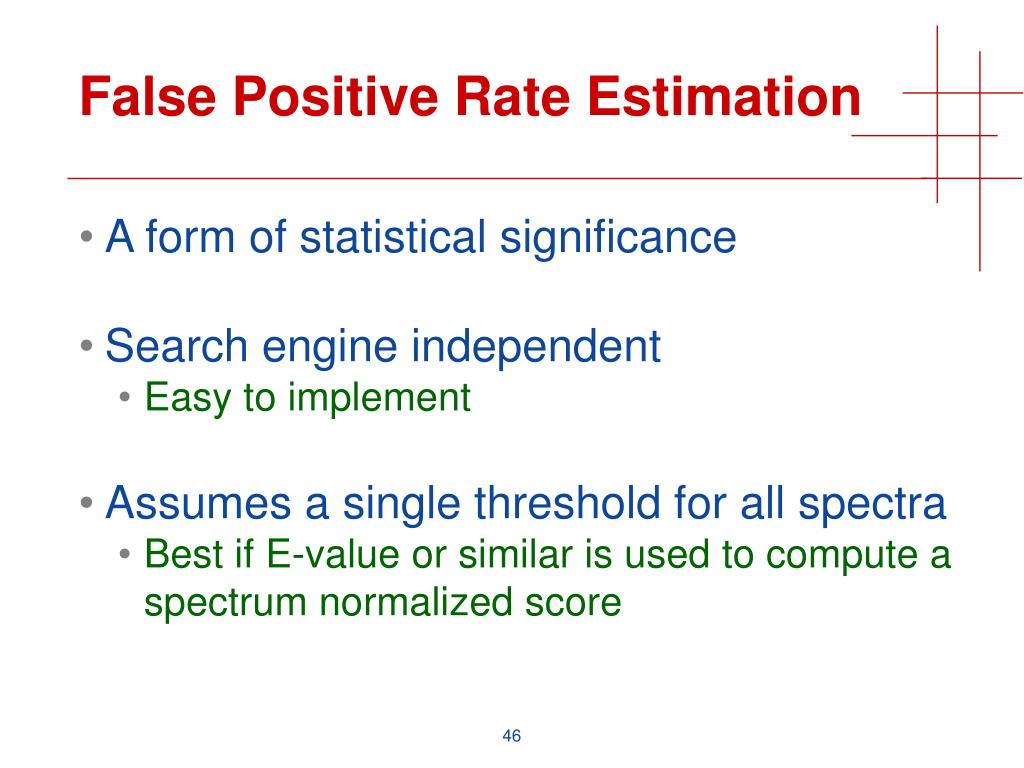 False Positive Rate Estimation

• A form of statistical significance

• Search engine independent
 • Easy to implement

• Assumes a single threshold for all spectra
 • Best if E-value or similar is used to compute a spectrum normalized score

46